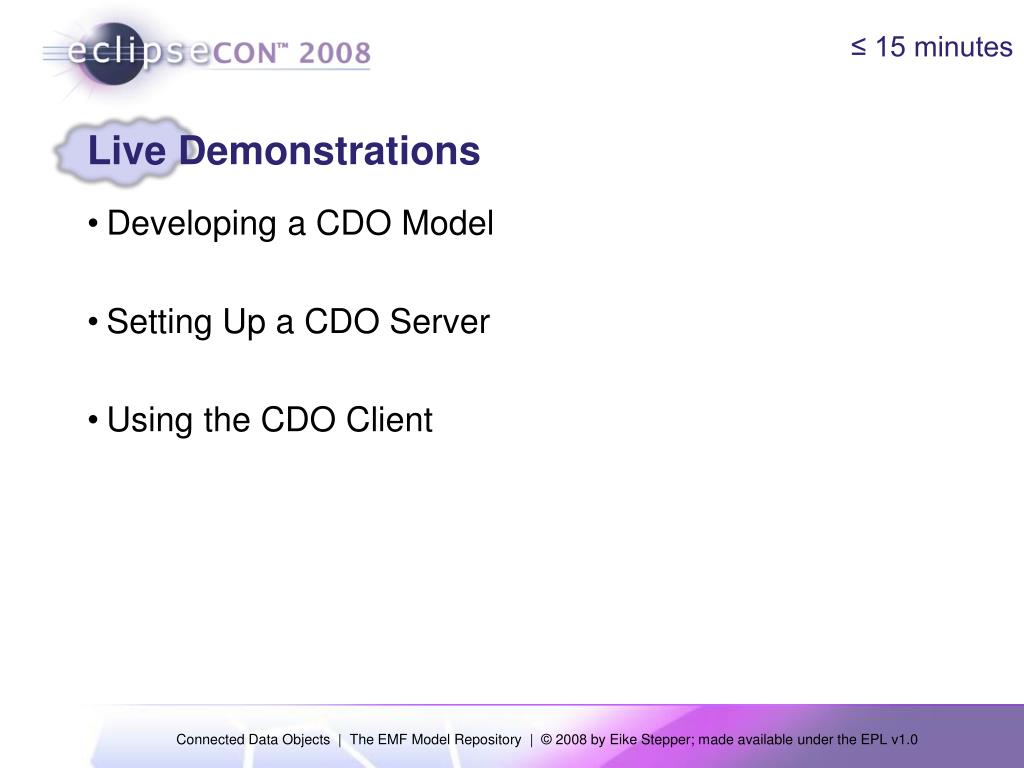 eclipseCON™ 2008

≤ 15 minutes

Live Demonstrations

• Developing a CDO Model

• Setting Up a CDO Server

• Using the CDO Client

Connected Data Objects | The EMF Model Repository | © 2008 by Eike Stepper; made available under the EPL v1.0